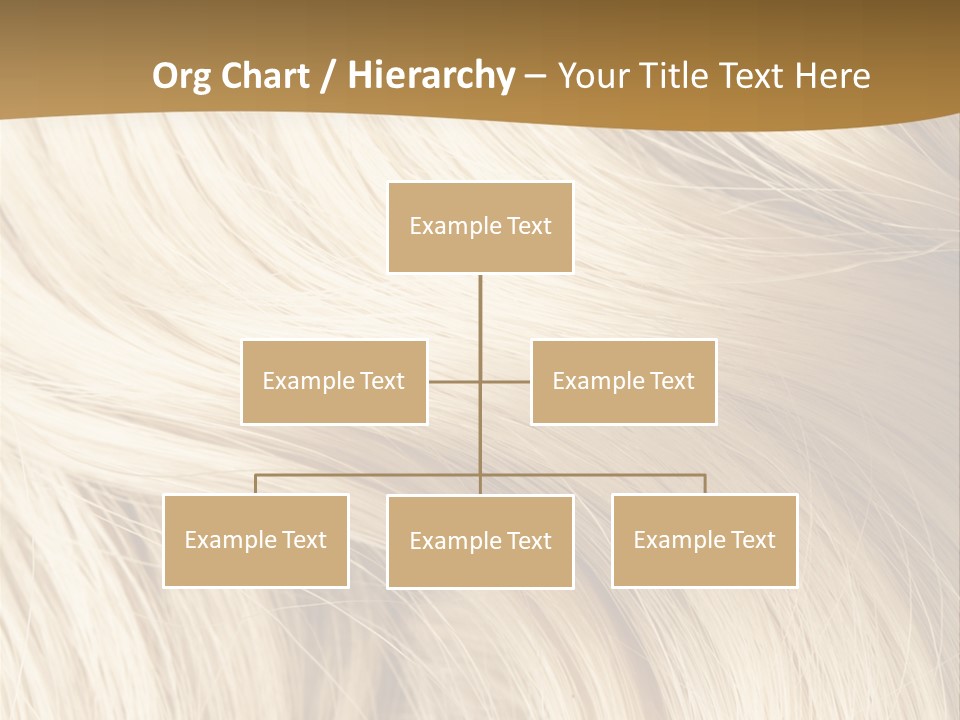 Org Chart / Hierarchy – Your Title Text Here

Example Text

Example Text

Example Text

Example Text

Example Text

Example Text